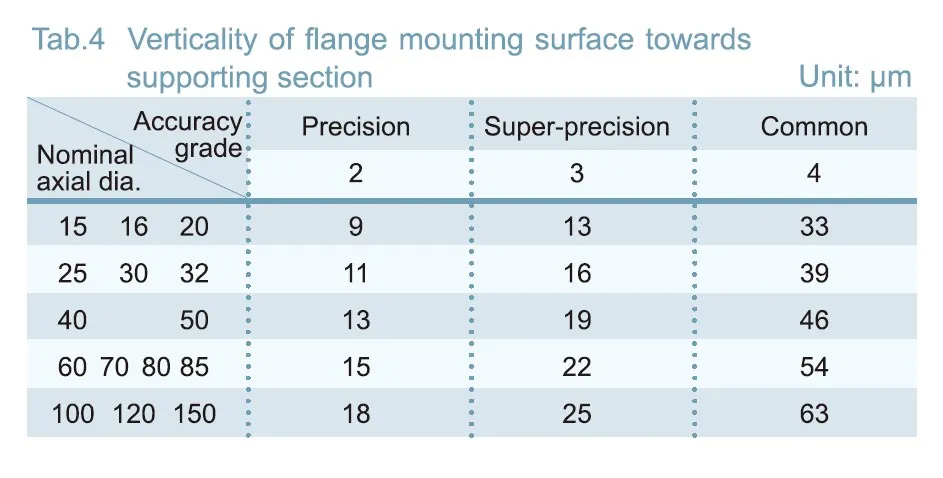 Tab.4 Verticality of flange mounting surface towards supporting section

Unit: μm

| Accuracy grade / Nominal axial dia. | Precision | Super-precision | Common |
|---|---|---|---|
| | 2 | 3 | 4 |
| 15 16 20 | 9 | 13 | 33 |
| 25 30 32 | 11 | 16 | 39 |
| 40 50 | 13 | 19 | 46 |
| 60 70 80 85 | 15 | 22 | 54 |
| 100 120 150 | 18 | 25 | 63 |